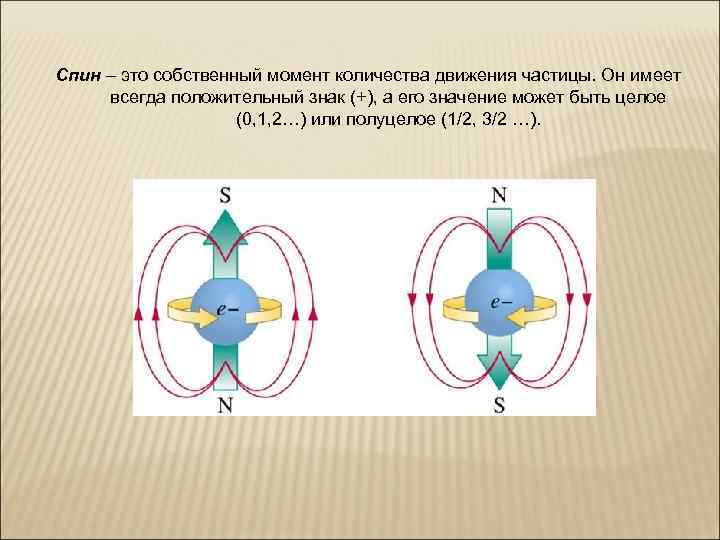 Спин – это собственный момент количества движения частицы. Он имеет всегда положительный знак (+), а его значение может быть целое (0,1,2…) или полуцелое (1/2, 3/2 …).

S

$e-$

N

N

$e-$

S